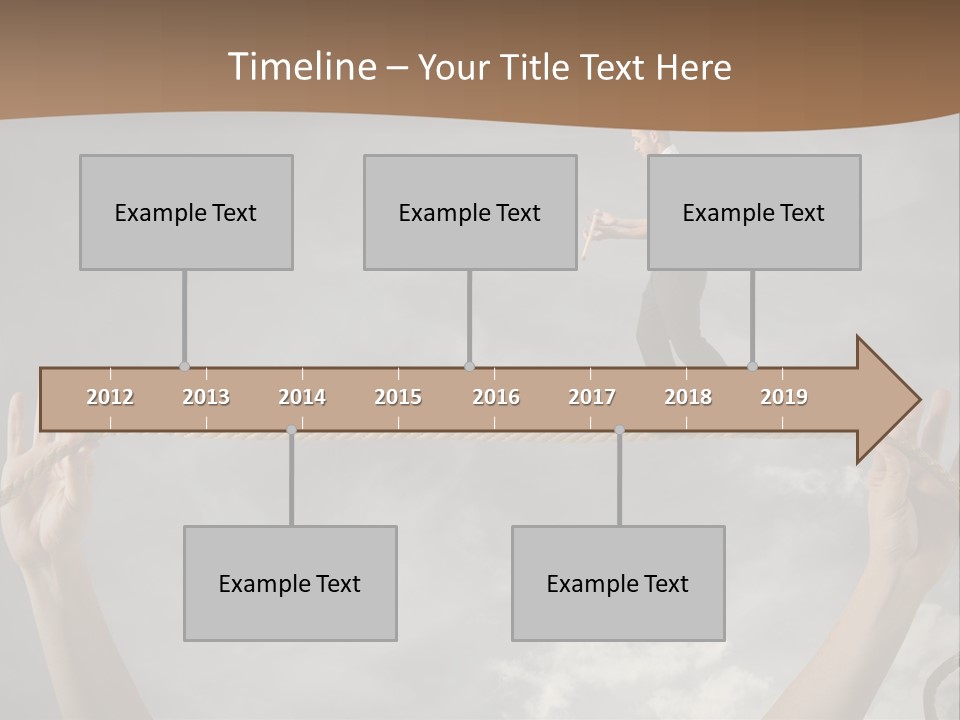 Timeline – Your Title Text Here

Example Text

Example Text

Example Text

2012 2013 2014 2015 2016 2017 2018 2019

Example Text

Example Text